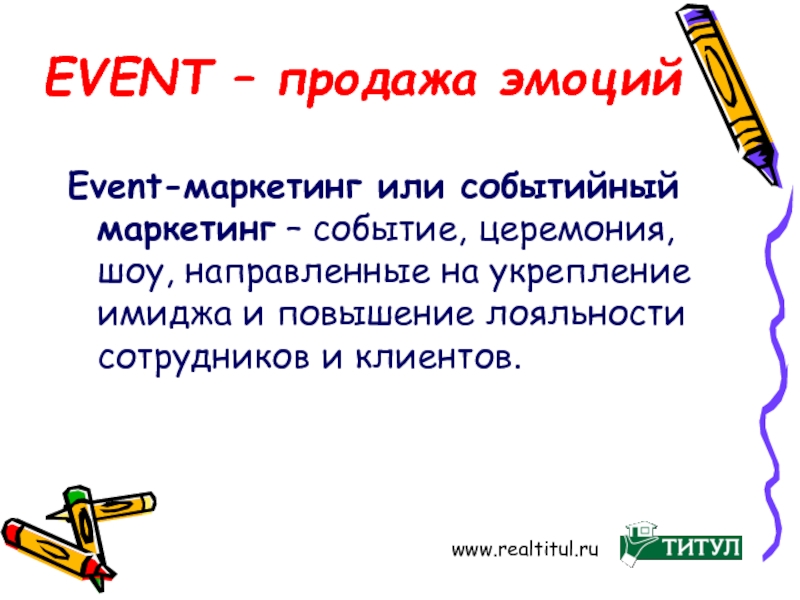 EVENT – продажа эмоций

Event-маркетинг или событийный маркетинг – событие, церемония, шоу, направленные на укрепление имиджа и повышение лояльности сотрудников и клиентов.

www.realtitul.ru

ТИТУЛ